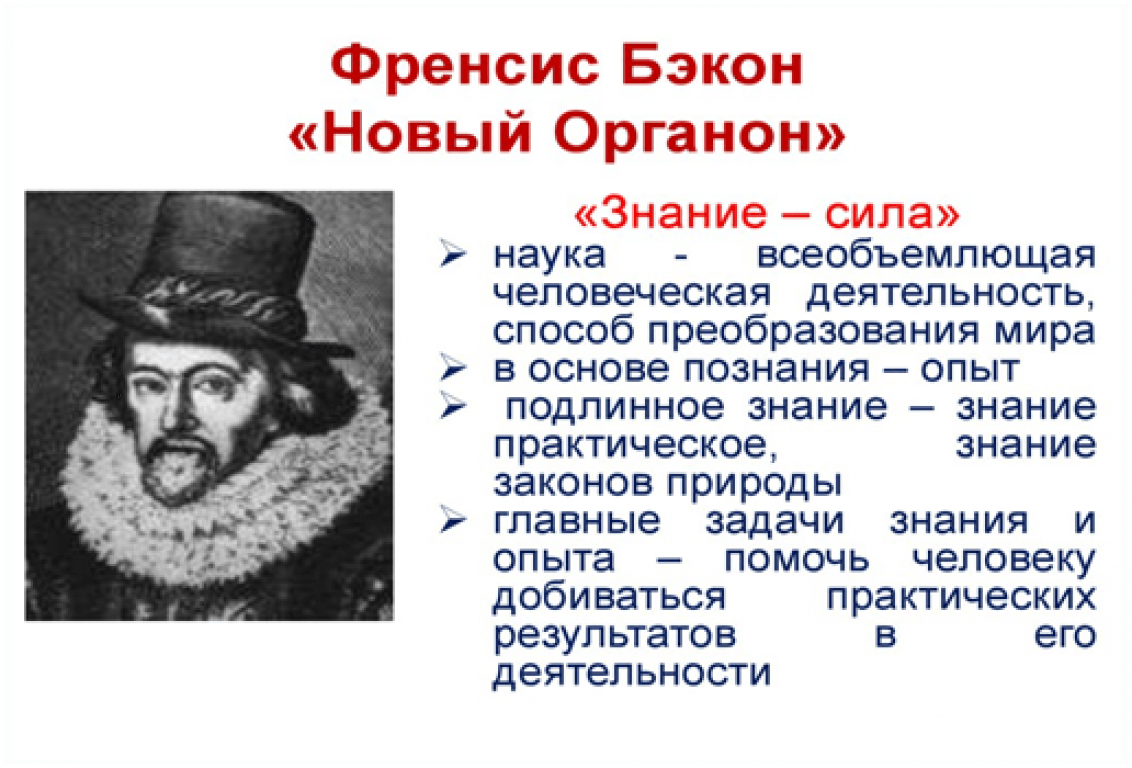 Френсис Бэкон
«Новый Органон»

«Знание – сила»

➢ наука - всеобъемлющая человеческая деятельность, способ преобразования мира
➢ в основе познания – опыт
➢ подлинное знание – знание практическое, знание законов природы
➢ главные задачи знания и опыта – помочь человеку добиваться практических результатов в его деятельности